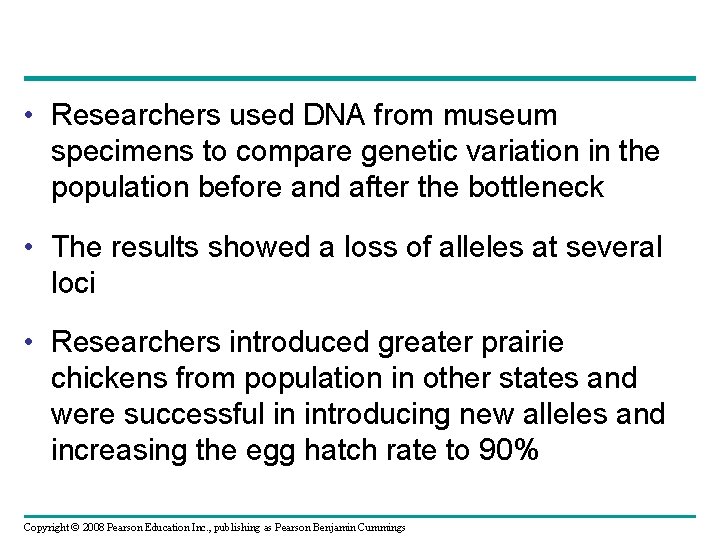 • Researchers used DNA from museum specimens to compare genetic variation in the population before and after the bottleneck

• The results showed a loss of alleles at several loci

• Researchers introduced greater prairie chickens from population in other states and were successful in introducing new alleles and increasing the egg hatch rate to 90%

Copyright © 2008 Pearson Education Inc., publishing as Pearson Benjamin Cummings